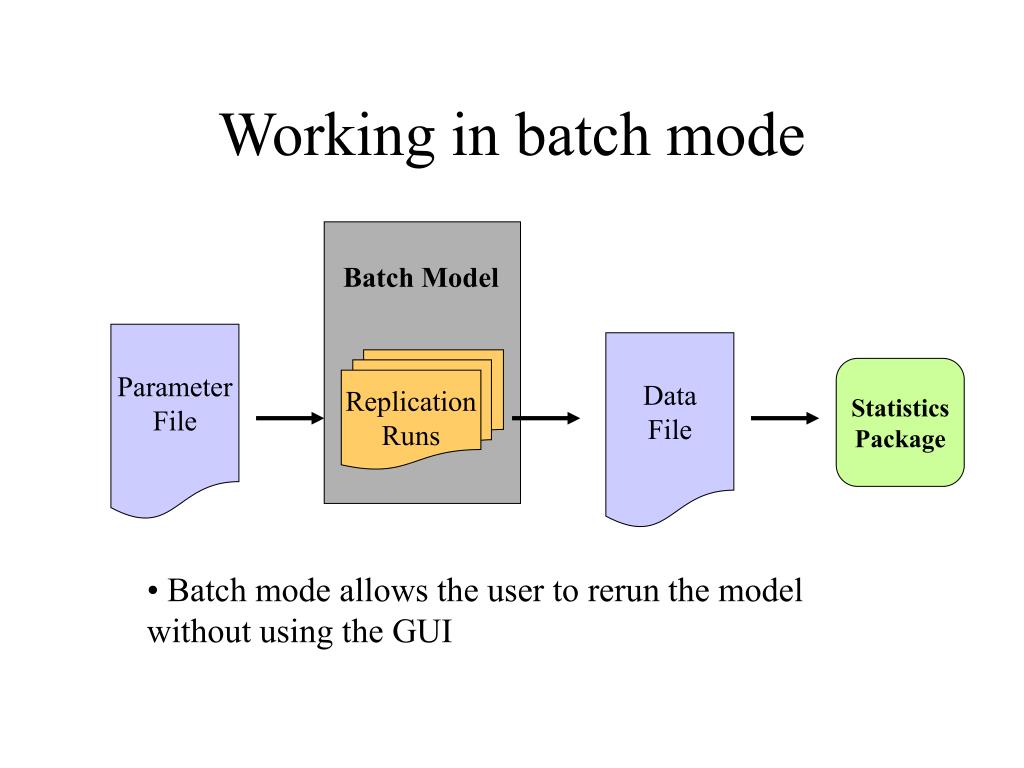 Working in batch mode

Parameter File

Batch Model

Replication Runs

Data File

Statistics Package

• Batch mode allows the user to rerun the model without using the GUI